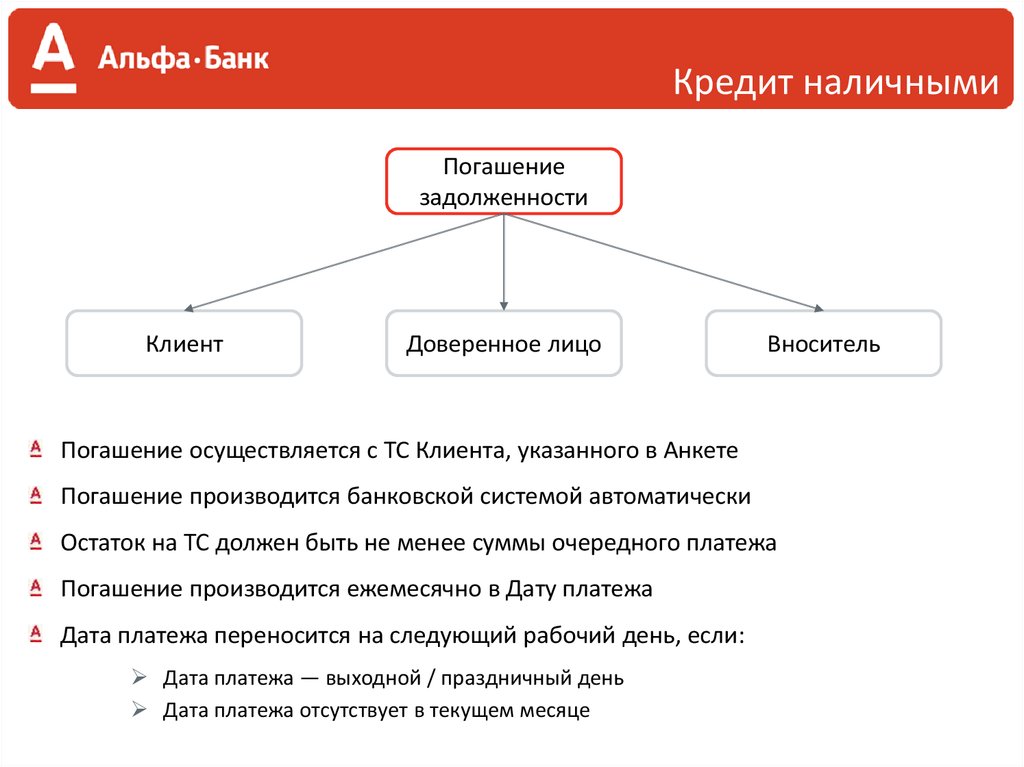 Альфа·Банк

Кредит наличными

Погашение задолженности

Клиент

Доверенное лицо

Вноситель

Погашение осуществляется с ТС Клиента, указанного в Анкете

Погашение производится банковской системой автоматически

Остаток на ТС должен быть не менее суммы очередного платежа

Погашение производится ежемесячно в Дату платежа

Дата платежа переносится на следующий рабочий день, если:

Дата платежа — выходной / праздничный день

Дата платежа отсутствует в текущем месяце